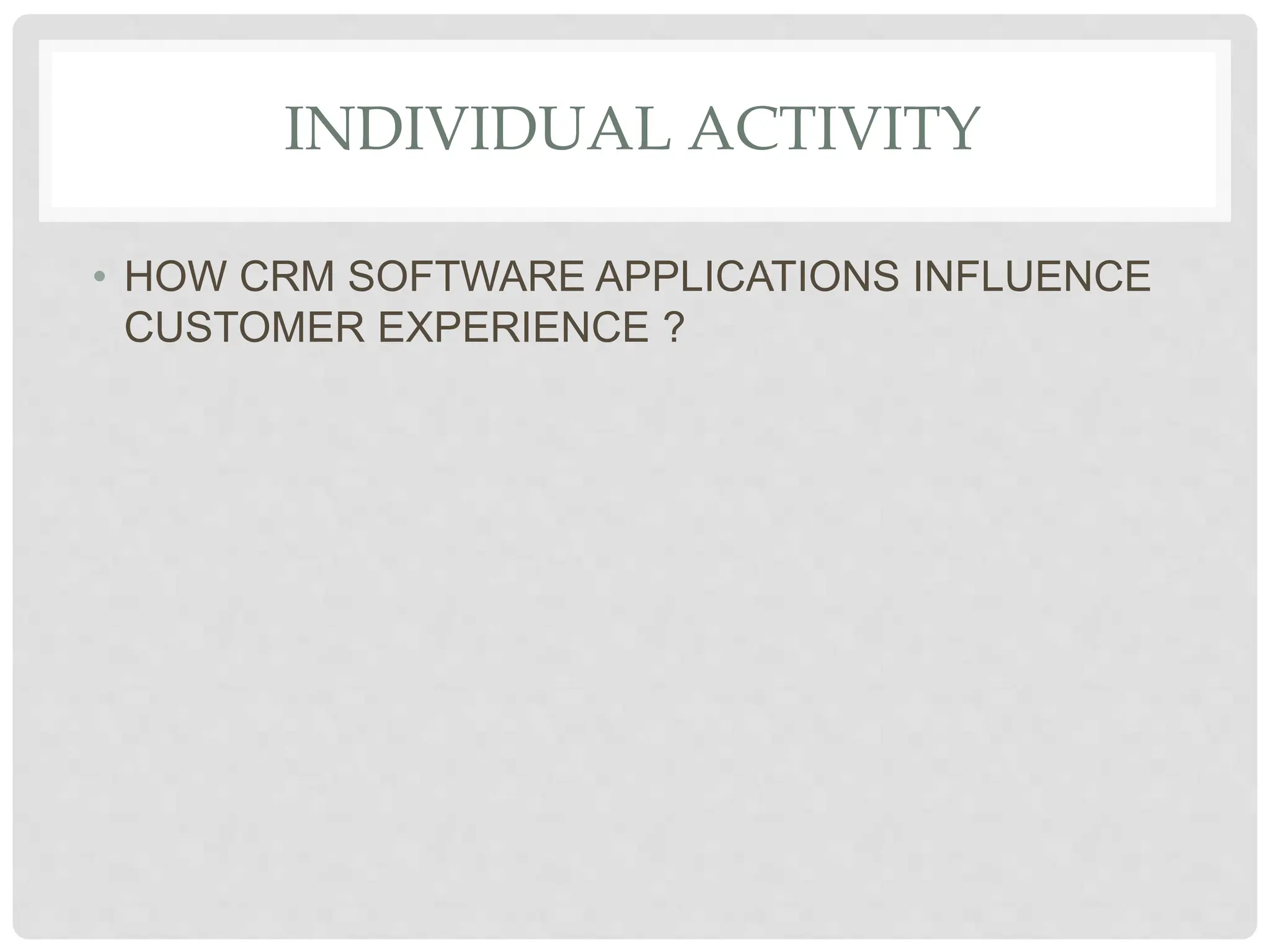 INDIVIDUAL ACTIVITY

• HOW CRM SOFTWARE APPLICATIONS INFLUENCE CUSTOMER EXPERIENCE ?